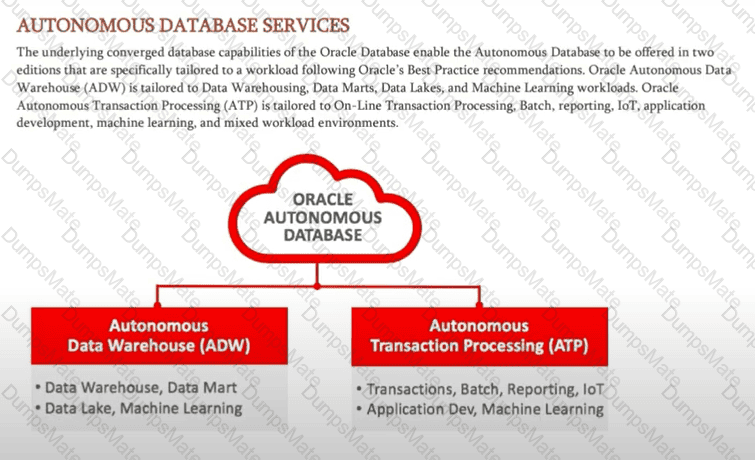 AUTONOMOUS DATABASE SERVICES

The underlying converged database capabilities of the Oracle Database enable the Autonomous Database to be offered in two editions that are specifically tailored to a workload following Oracle's Best Practice recommendations. Oracle Autonomous Data Warehouse (ADW) is tailored to Data Warehousing, Data Marts, Data Lakes, and Machine Learning workloads. Oracle Autonomous Transaction Processing (ATP) is tailored to On-Line Transaction Processing, Batch, reporting, IoT, application development, machine learning, and mixed workload environments.

ORACLE AUTONOMOUS DATABASE

Autonomous Data Warehouse (ADW)

• Data Warehouse, Data Mart
• Data Lake, Machine Learning

Autonomous Transaction Processing (ATP)

• Transactions, Batch, Reporting, IoT
• Application Dev, Machine Learning

DumpsMate